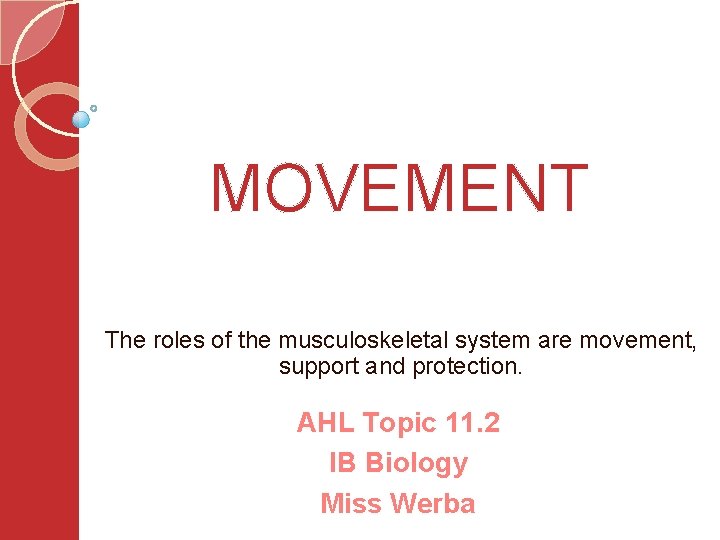 MOVEMENT

The roles of the musculoskeletal system are movement, support and protection.

AHL Topic 11.2
IB Biology
Miss Werba